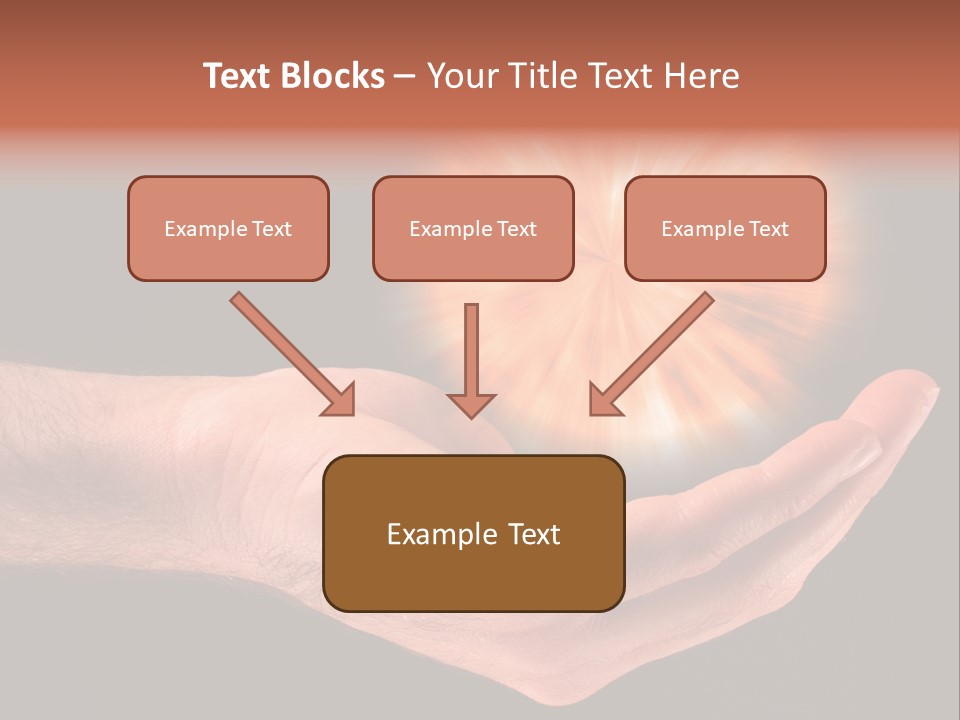 Text Blocks – Your Title Text Here

Example Text

Example Text

Example Text

Example Text